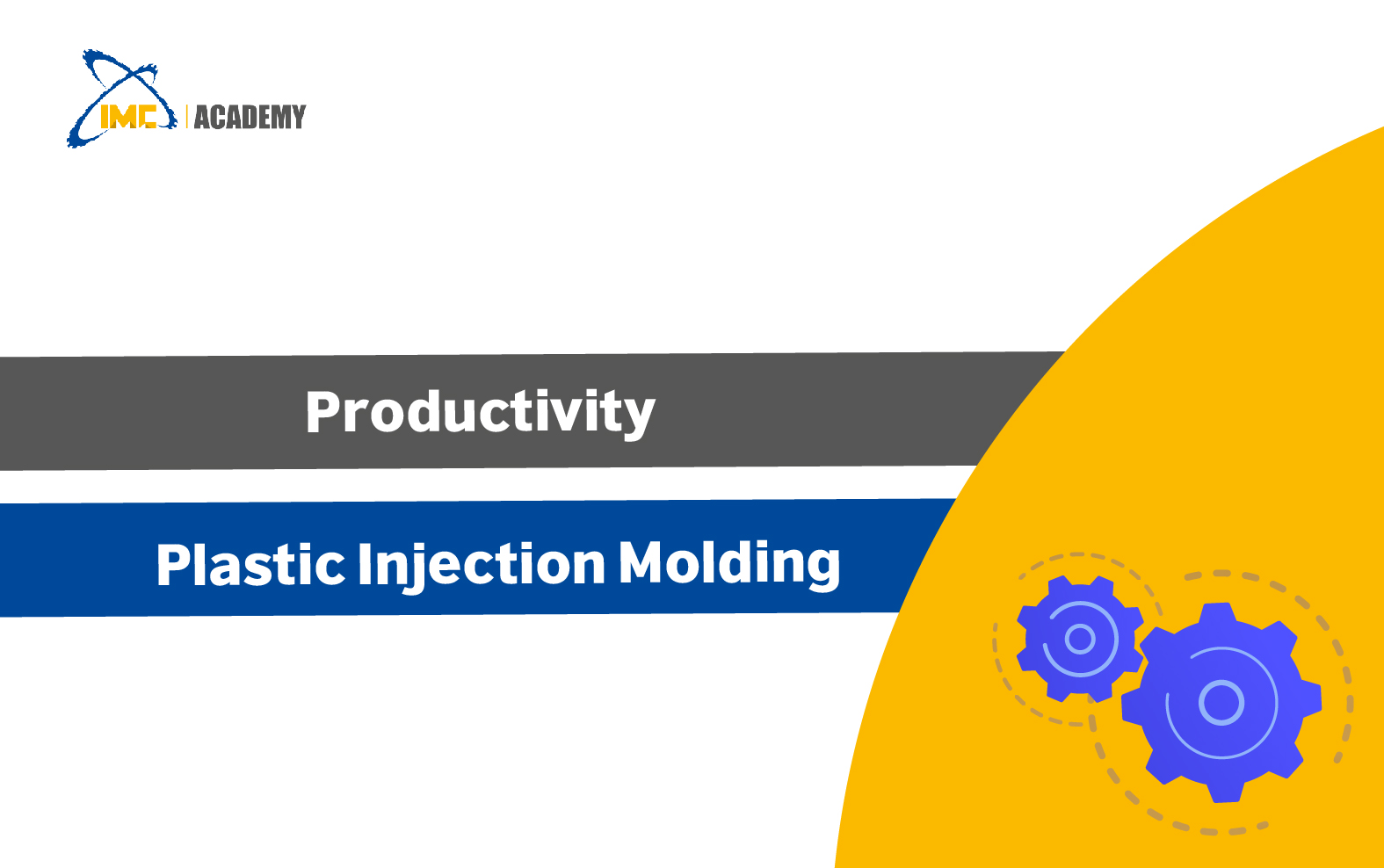 IMC | ACADEMY

Productivity

Plastic Injection Molding